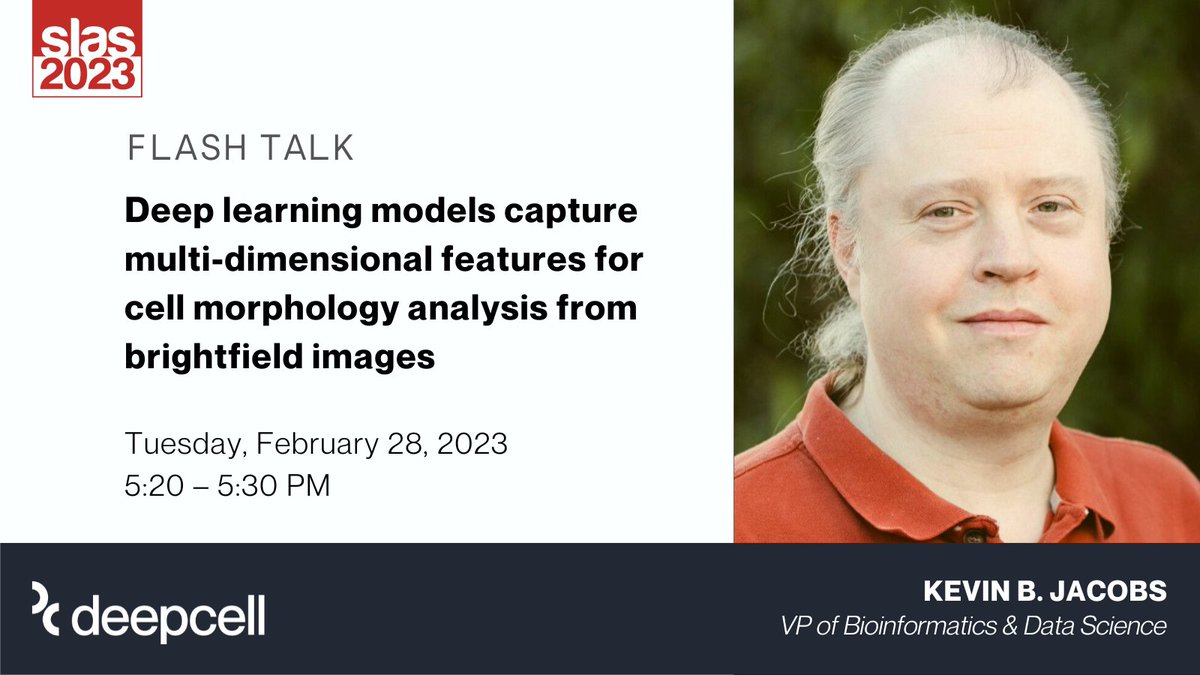 slas
2023

FLASH TALK

Deep learning models capture multi-dimensional features for cell morphology analysis from brightfield images

Tuesday, February 28, 2023
5:20 – 5:30 PM

deepcell

KEVIN B. JACOBS
VP of Bioinformatics & Data Science